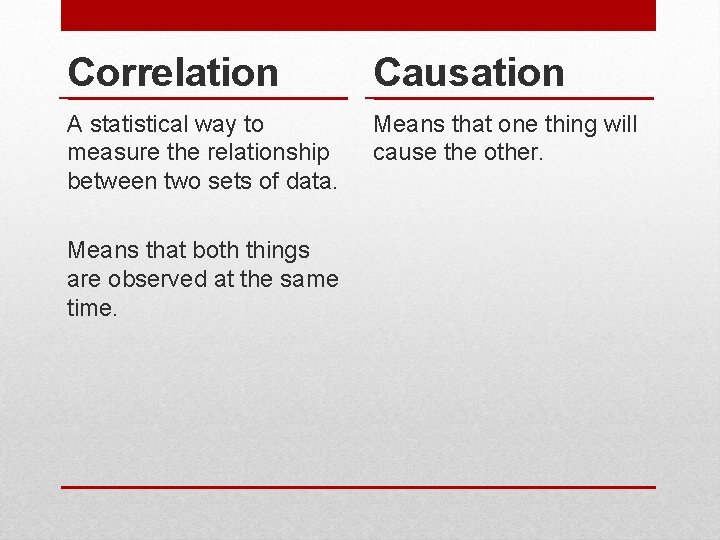 Correlation

A statistical way to measure the relationship between two sets of data.

Means that both things are observed at the same time.

Causation

Means that one thing will cause the other.